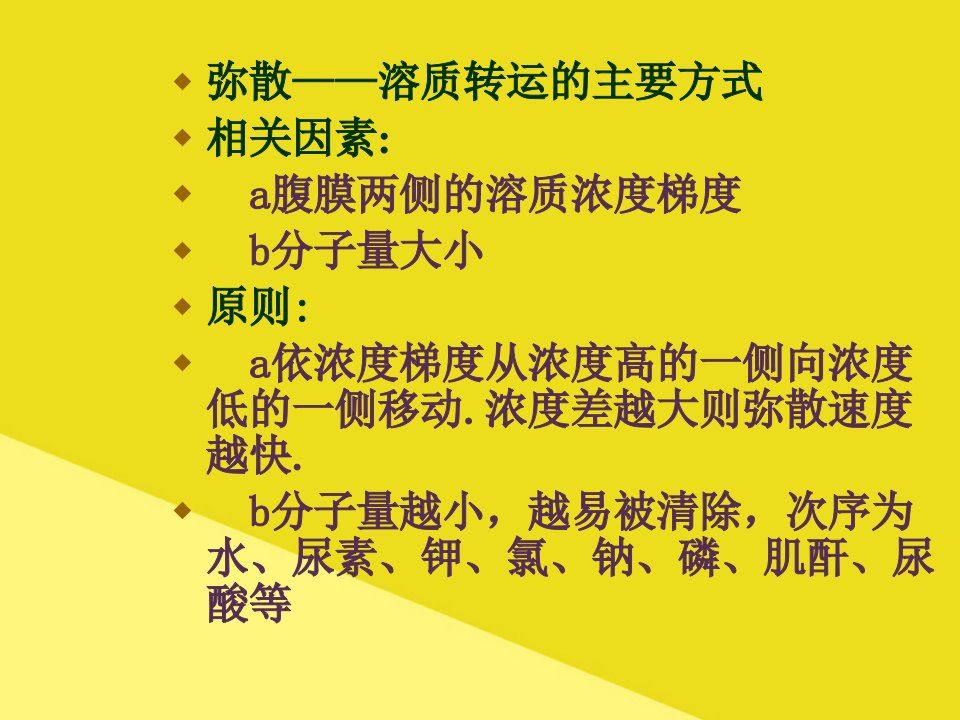 弥散——溶质转运的主要方式

相关因素:

a腹膜两侧的溶质浓度梯度

b分子量大小

原则:

a依浓度梯度从浓度高的一侧向浓度低的一侧移动.浓度差越大则弥散速度越快.

b分子量越小，越易被清除，次序为水、尿素、钾、氯、钠、磷、肌酐、尿酸等